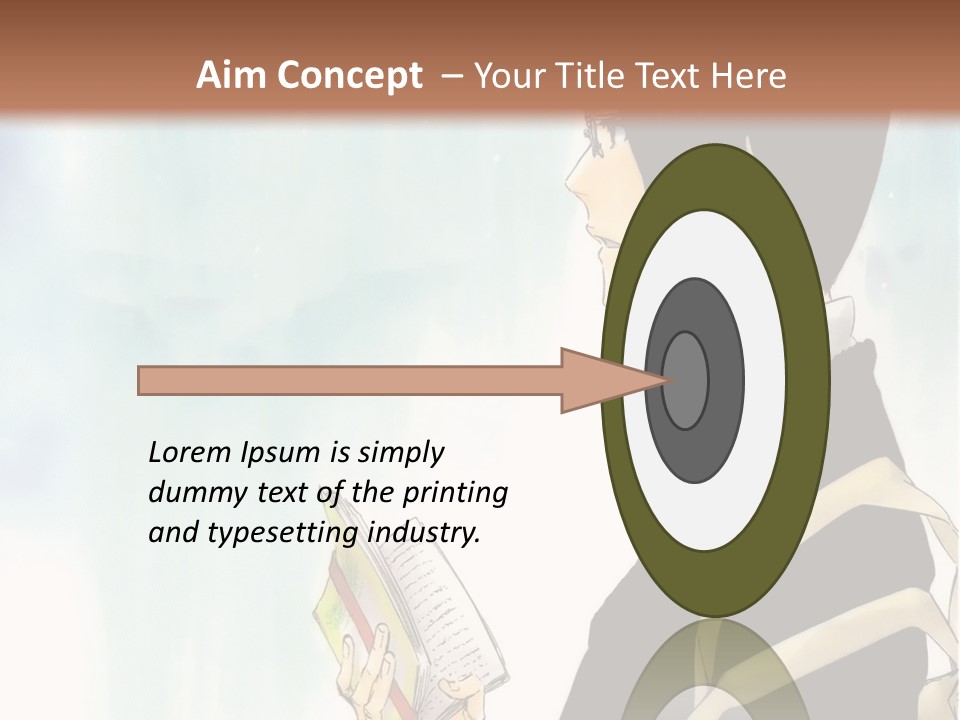 Aim Concept – Your Title Text Here

Lorem Ipsum is simply dummy text of the printing and typesetting industry.